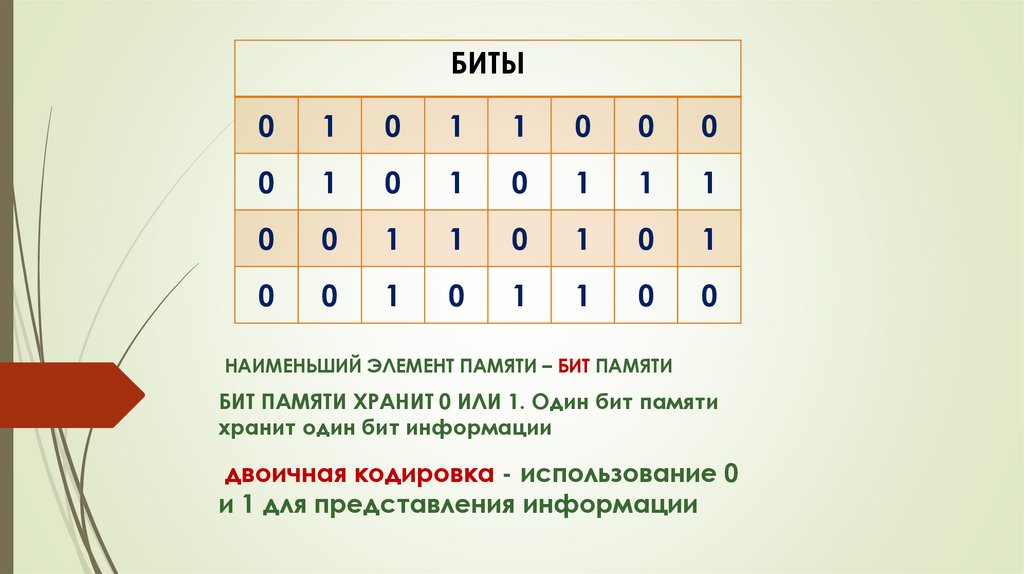 | БИТЫ | | | | | | | |
|---|---|---|---|---|---|---|---|
| 0 | 1 | 0 | 1 | 1 | 0 | 0 | 0 |
| 0 | 1 | 0 | 1 | 0 | 1 | 1 | 1 |
| 0 | 0 | 1 | 1 | 0 | 1 | 0 | 1 |
| 0 | 0 | 1 | 0 | 1 | 1 | 0 | 0 |

НАИМЕНЬШИЙ ЭЛЕМЕНТ ПАМЯТИ – БИТ ПАМЯТИ

БИТ ПАМЯТИ ХРАНИТ 0 ИЛИ 1. Один бит памяти хранит один бит информации

двоичная кодировка - использование 0 и 1 для представления информации